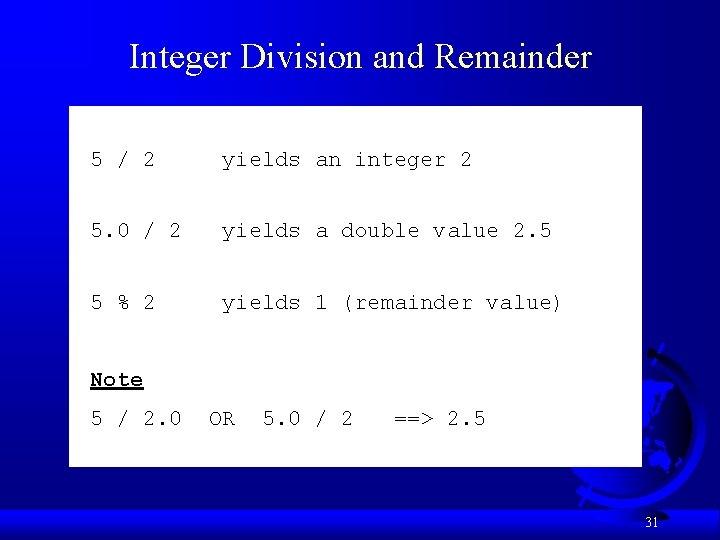 Integer Division and Remainder

5 / 2    yields an integer 2

5.0 / 2    yields a double value 2.5

5 % 2    yields 1 (remainder value)

Note

5 / 2.0  OR  5.0 / 2   ==> 2.5

31